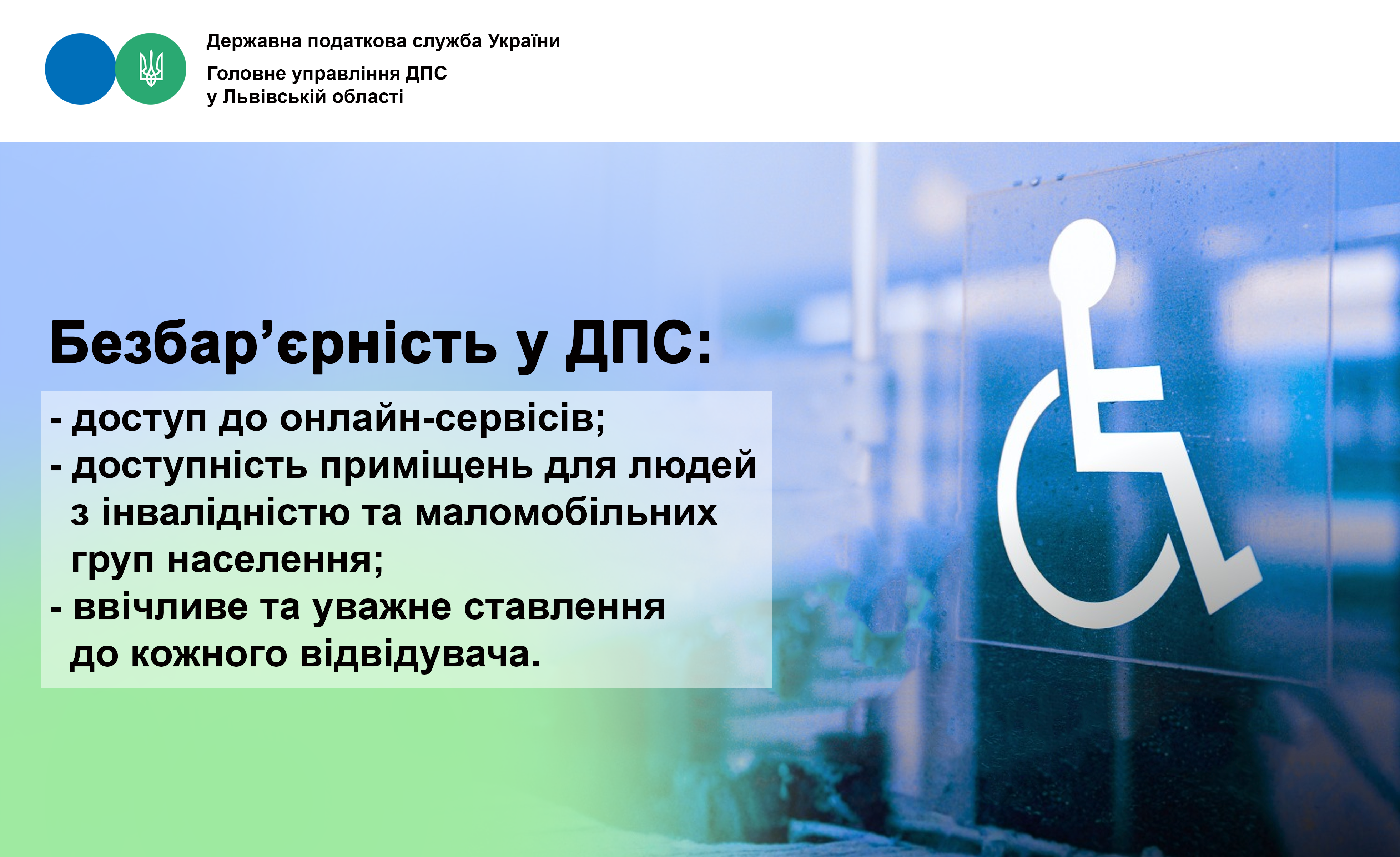 Державна податкова служба України

Головне управління ДПС
у Львівській області

Безбар’єрність у ДПС:

- доступ до онлайн-сервісів;
- доступність приміщень для людей з інвалідністю та маломобільних груп населення;
- ввічливе та уважне ставлення до кожного відвідувача.